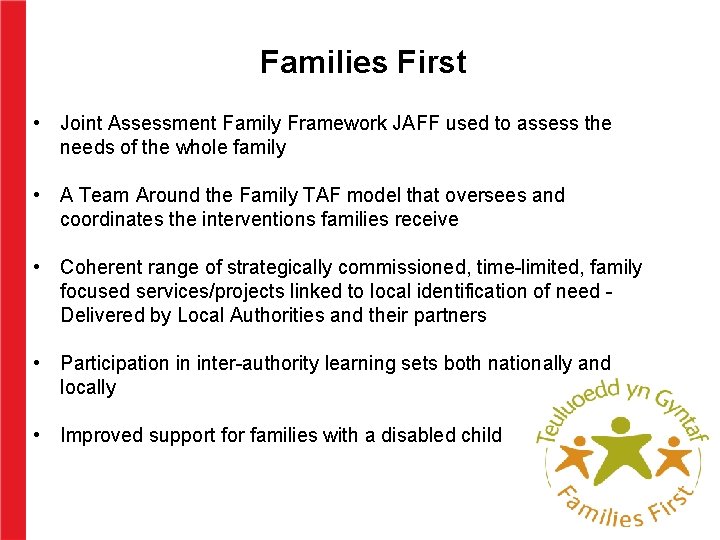 Families First

• Joint Assessment Family Framework JAFF used to assess the needs of the whole family

• A Team Around the Family TAF model that oversees and coordinates the interventions families receive

• Coherent range of strategically commissioned, time-limited, family focused services/projects linked to local identification of need - Delivered by Local Authorities and their partners

• Participation in inter-authority learning sets both nationally and locally

• Improved support for families with a disabled child

Teuluoedd yn Gyntaf
Families First